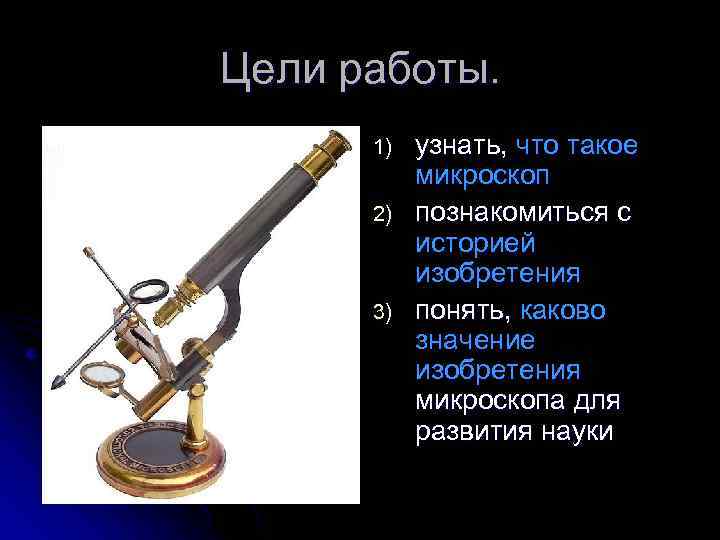 Цели работы.

1) узнать, что такое микроскоп

2) познакомиться с историей изобретения

3) понять, каково значение изобретения микроскопа для развития науки